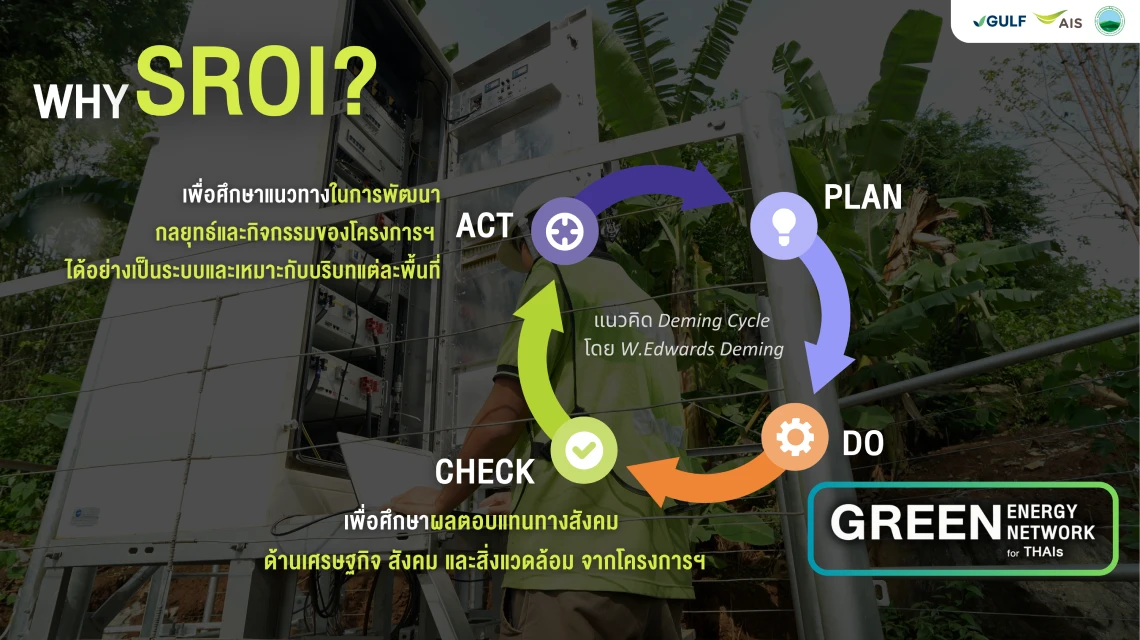 GULF AIS

WHY SROI?

เพื่อศึกษาแนวทางในการพัฒนา
กลยุทธ์และกิจกรรมของโครงการฯ
ได้อย่างเป็นระบบและเหมาะกับบริบทแต่ละพื้นที่

ACT

PLAN

แนวคิด Deming Cycle
โดย W.Edwards Deming

DO

CHECK

เพื่อศึกษาผลตอบแทนทางสังคม
ด้านเศรษฐกิจ สังคม และสิ่งแวดล้อม จากโครงการฯ

GREEN ENERGY NETWORK for THAIs